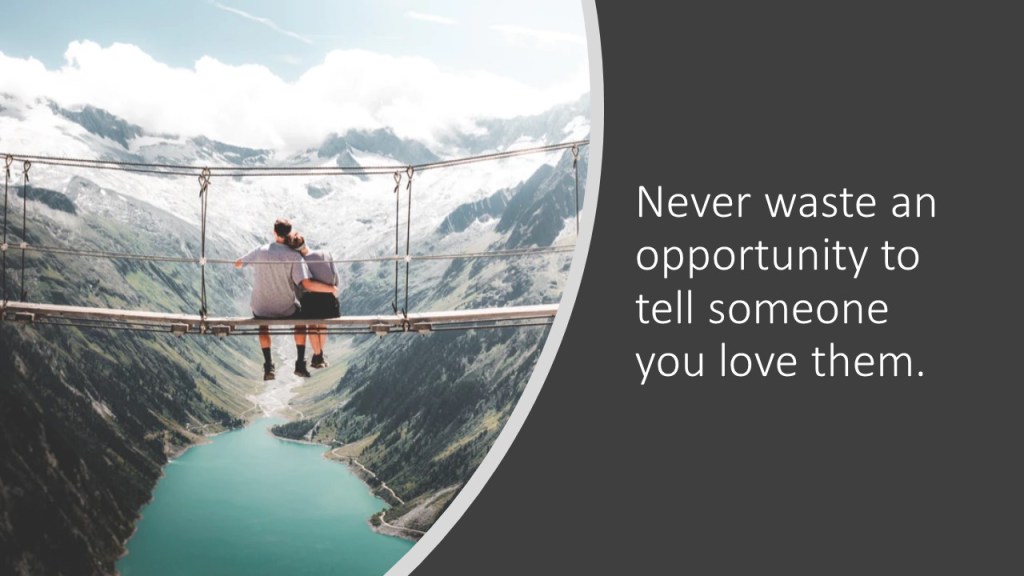 Never waste an opportunity to tell someone you love them.